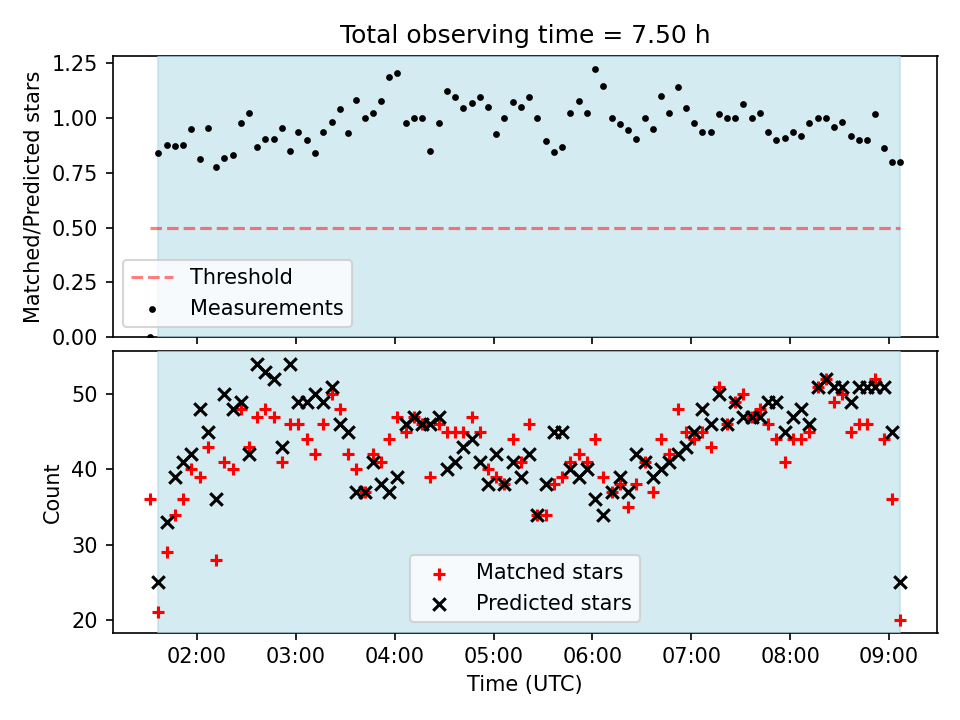 Total observing time = 7.50 h

Matched/Predicted stars

1.25
1.00
0.75
0.50
0.25
0.00

Threshold
Measurements

Count

50
40
30
20

Matched stars
Predicted stars

02:00 03:00 04:00 05:00 06:00 07:00 08:00 09:00

Time (UTC)